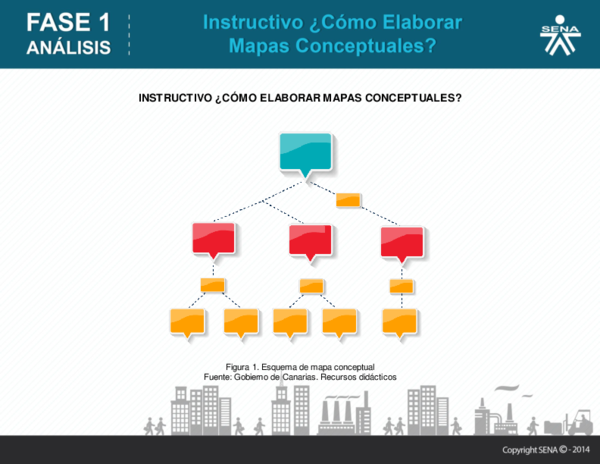 FASE 1
ANÁLISIS

Instructivo ¿Cómo Elaborar Mapas Conceptuales?

SENA

INSTRUCTIVO ¿CÓMO ELABORAR MAPAS CONCEPTUALES?

Figura 1. Esquema de mapa conceptual
Fuente: Gobierno de Canarias. Recursos didácticos

Copyright SENA © - 2014